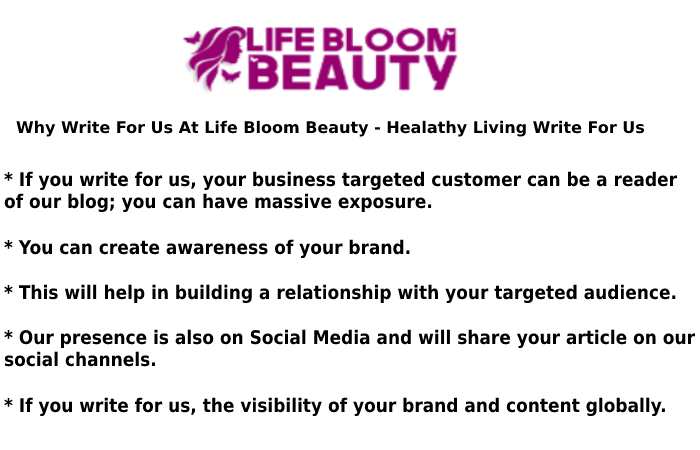 LIFE BLOOM BEAUTY

Why Write For Us At Life Bloom Beauty - Healathy Living Write For Us

* If you write for us, your business targeted customer can be a reader of our blog; you can have massive exposure.

* You can create awareness of your brand.

* This will help in building a relationship with your targeted audience.

* Our presence is also on Social Media and will share your article on our social channels.

* If you write for us, the visibility of your brand and content globally.